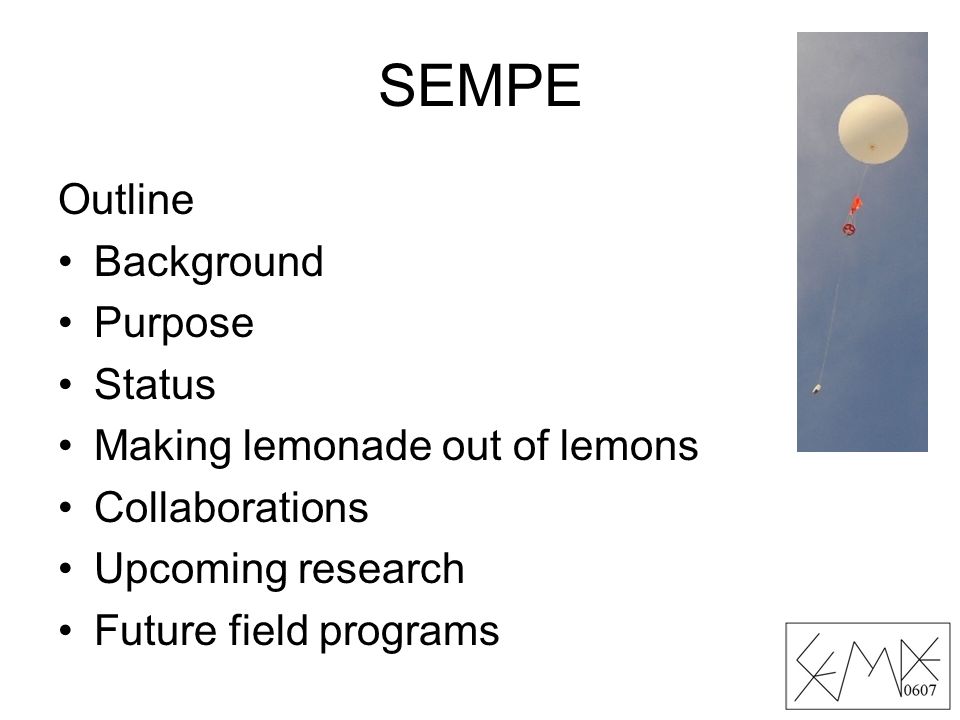 SEMPE

Outline
• Background
• Purpose
• Status
• Making lemonade out of lemons
• Collaborations
• Upcoming research
• Future field programs

SEMPE 0607